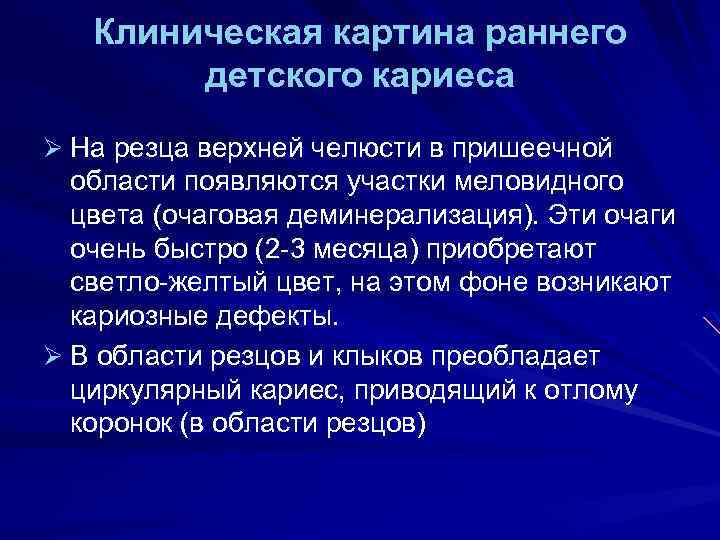 Клиническая картина раннего детского кариеса

➢ На резца верхней челюсти в пришеечной области появляются участки меловидного цвета (очаговая деминерализация). Эти очаги очень быстро (2-3 месяца) приобретают светло-желтый цвет, на этом фоне возникают кариозные дефекты.

➢ В области резцов и клыков преобладает циркулярный кариес, приводящий к отлому коронок (в области резцов)